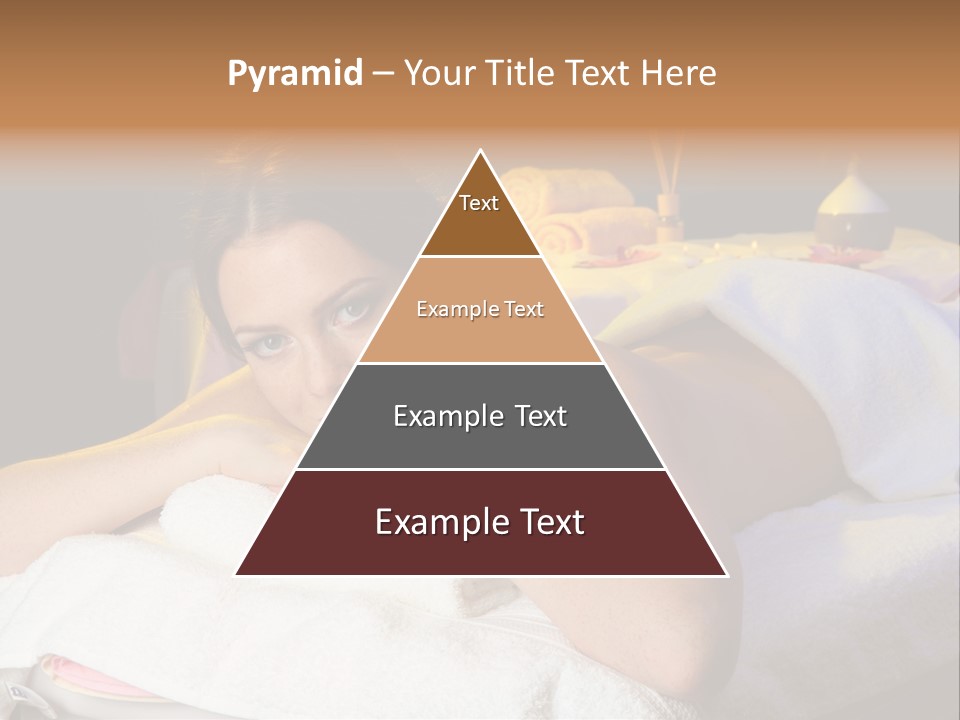 Pyramid – Your Title Text Here

Text

Example Text

Example Text

Example Text